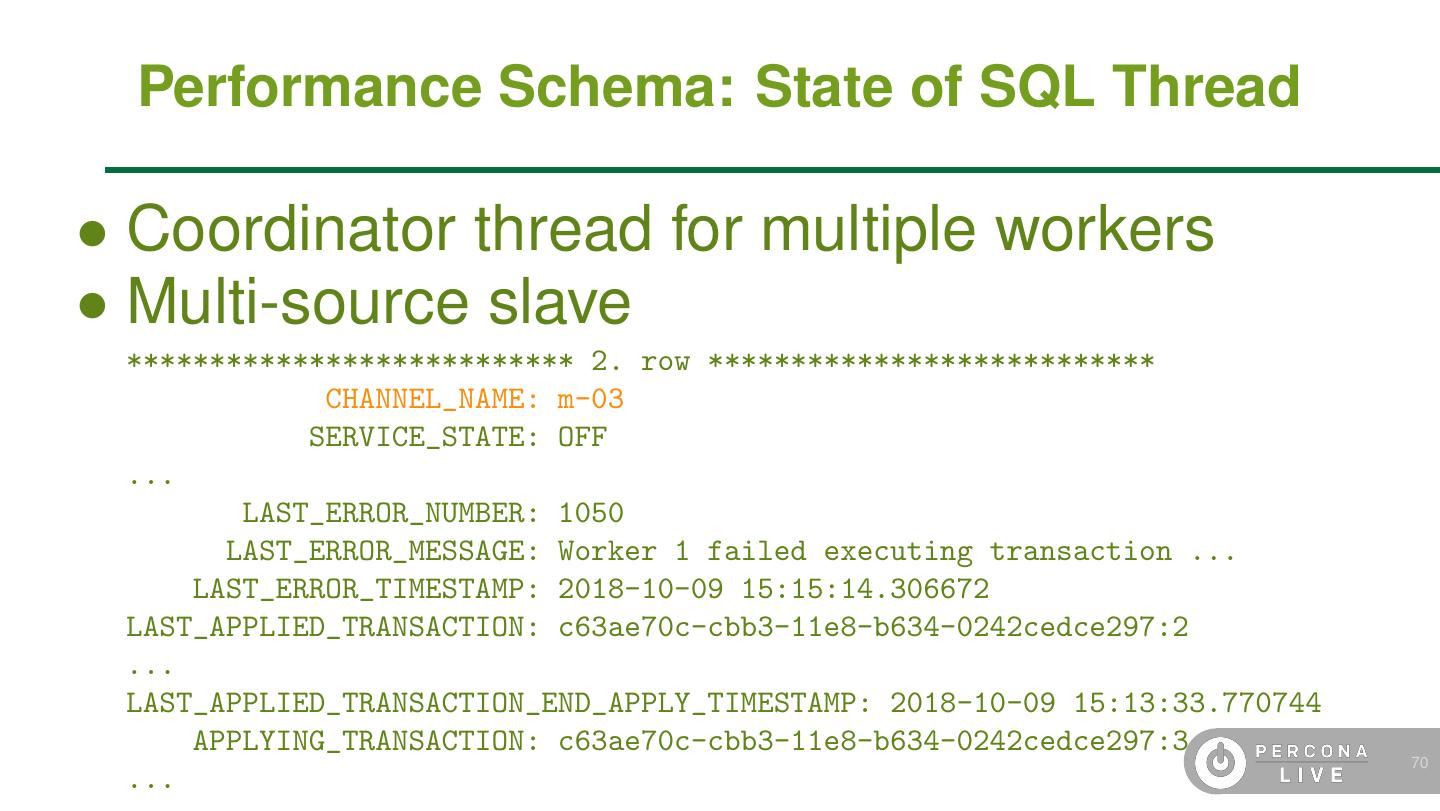 Performance Schema: State of SQL Thread

• Coordinator thread for multiple workers
• Multi-source slave

*************************** 2. row ***************************
            CHANNEL_NAME: m-03
           SERVICE_STATE: OFF
...
       LAST_ERROR_NUMBER: 1050
      LAST_ERROR_MESSAGE: Worker 1 failed executing transaction ...
    LAST_ERROR_TIMESTAMP: 2018-10-09 15:15:14.306672
LAST_APPLIED_TRANSACTION: c63ae70c-cbb3-11e8-b634-0242cedce297:2
...
LAST_APPLIED_TRANSACTION_END_APPLY_TIMESTAMP: 2018-10-09 15:13:33.770744
    APPLYING_TRANSACTION: c63ae70c-cbb3-11e8-b634-0242cedce297:3
...

PERCONA LIVE

70